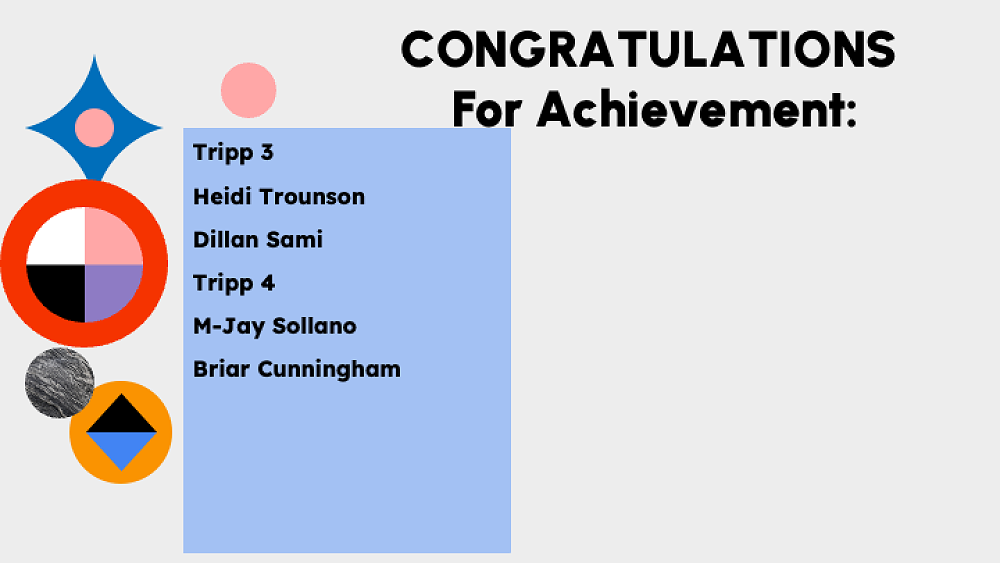 CONGRATULATIONS
For Achievement:

Tripp 3
Heidi Trounson
Dillan Sami
Tripp 4
M-Jay Sollano
Briar Cunningham